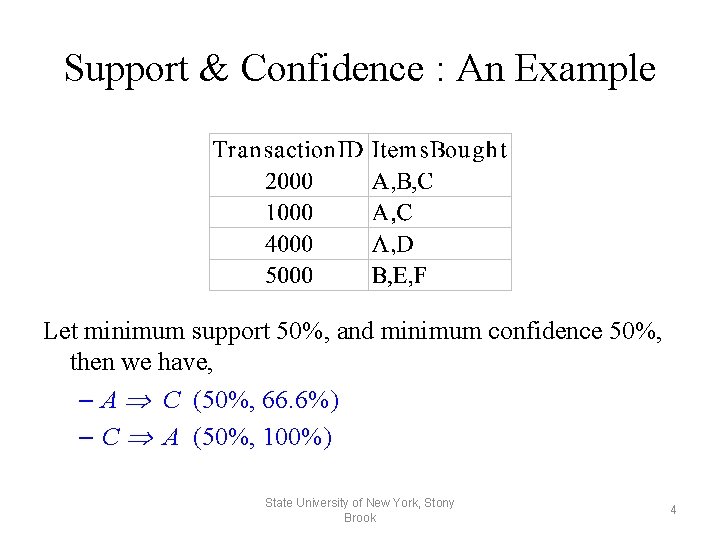 Support & Confidence : An Example

| TransactionID | ItemsBought |
|---|---|
| 2000 | A,B,C |
| 1000 | A,C |
| 4000 | A,D |
| 5000 | B,E,F |

Let minimum support 50%, and minimum confidence 50%, then we have,

– $A \Rightarrow C$ (50%, 66.6%)

– $C \Rightarrow A$ (50%, 100%)

State University of New York, Stony Brook

4